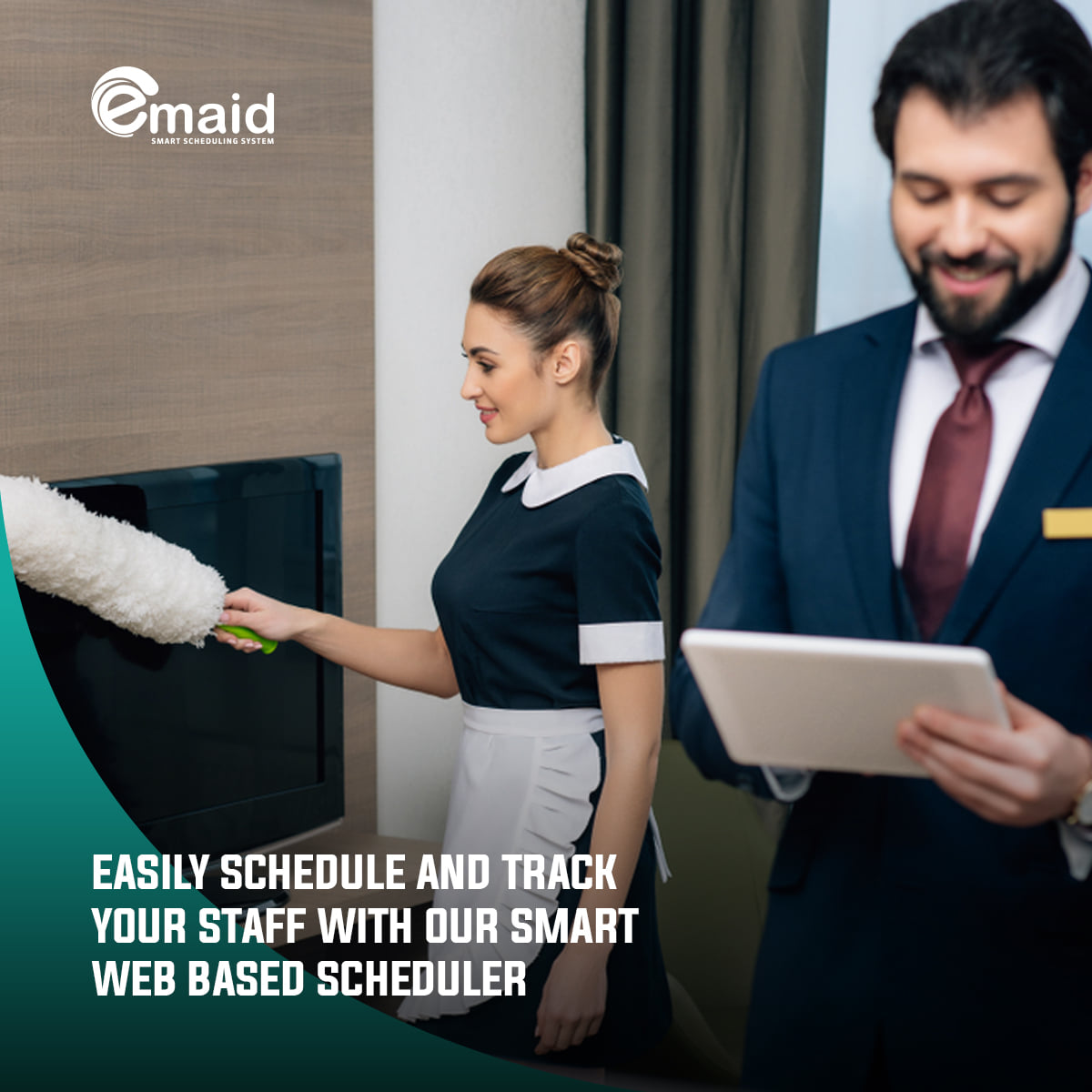 emaid
SMART SCHEDULING SYSTEM

EASILY SCHEDULE AND TRACK YOUR STAFF WITH OUR SMART WEB BASED SCHEDULER